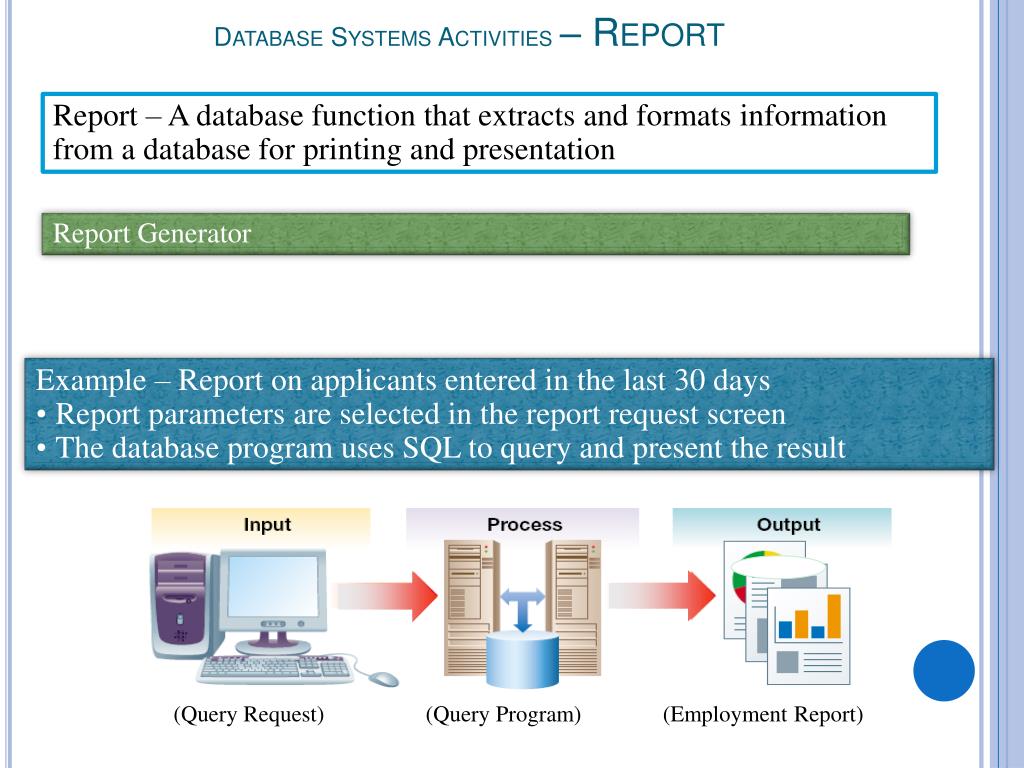 DATABASE SYSTEMS ACTIVITIES – REPORT

Report – A database function that extracts and formats information from a database for printing and presentation

Report Generator

Example – Report on applicants entered in the last 30 days
• Report parameters are selected in the report request screen
• The database program uses SQL to query and present the result

Input

Process

Output

(Query Request)

(Query Program)

(Employment Report)